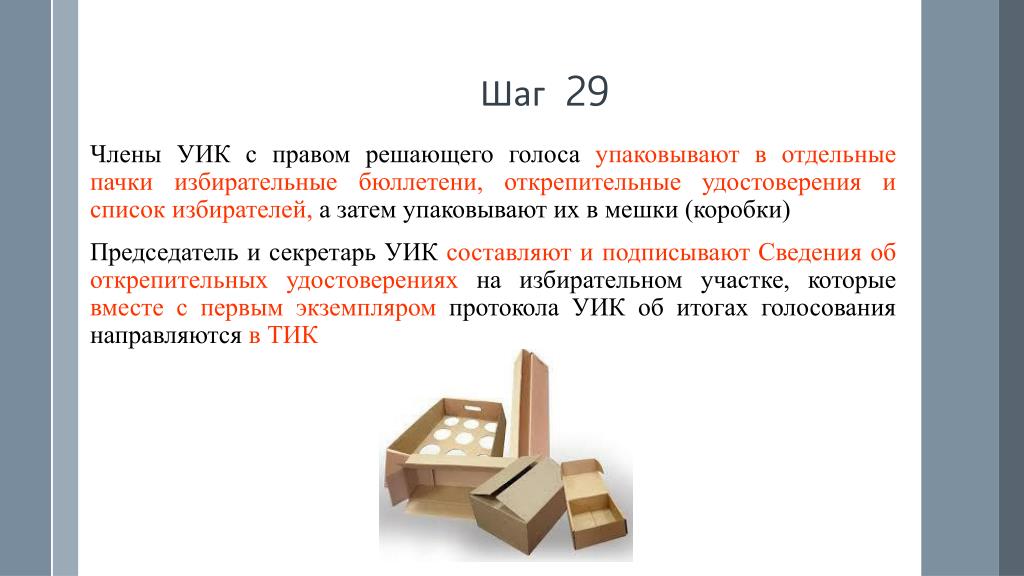 Шаг 29

Члены УИК с правом решающего голоса упаковывают в отдельные пачки избирательные бюллетени, открепительные удостоверения и список избирателей, а затем упаковывают их в мешки (коробки)

Председатель и секретарь УИК составляют и подписывают Сведения об открепительных удостоверениях на избирательном участке, которые вместе с первым экземпляром протокола УИК об итогах голосования направляются в ТИК